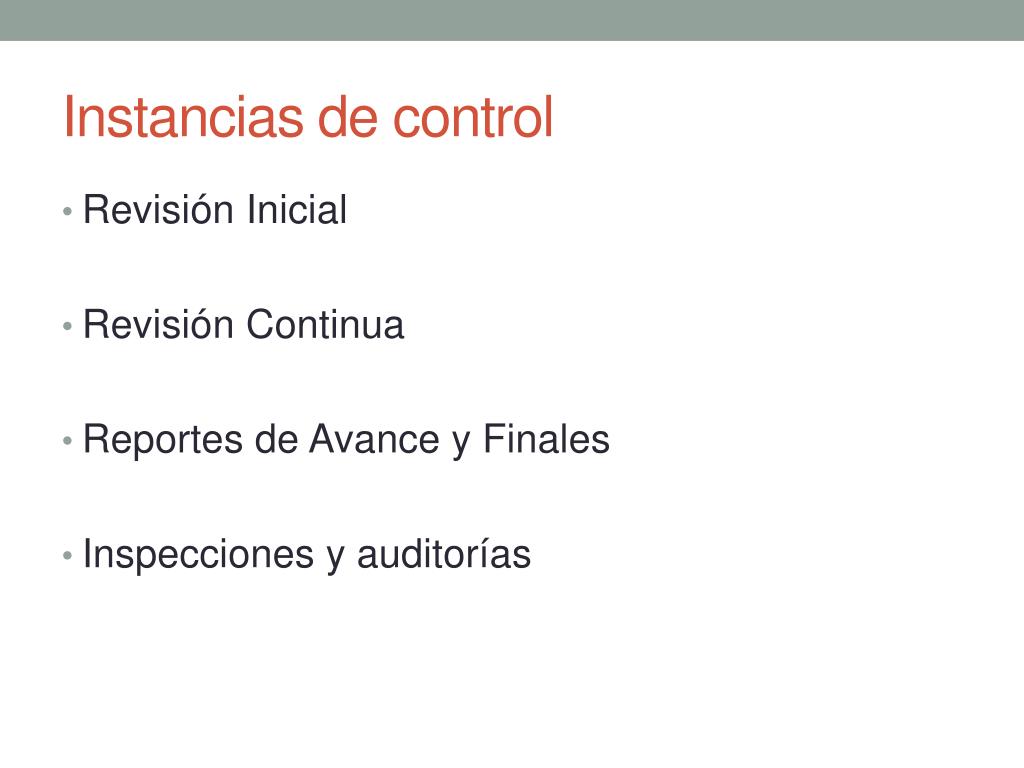 Instancias de control

• Revisión Inicial

• Revisión Continua

• Reportes de Avance y Finales

• Inspecciones y auditorías